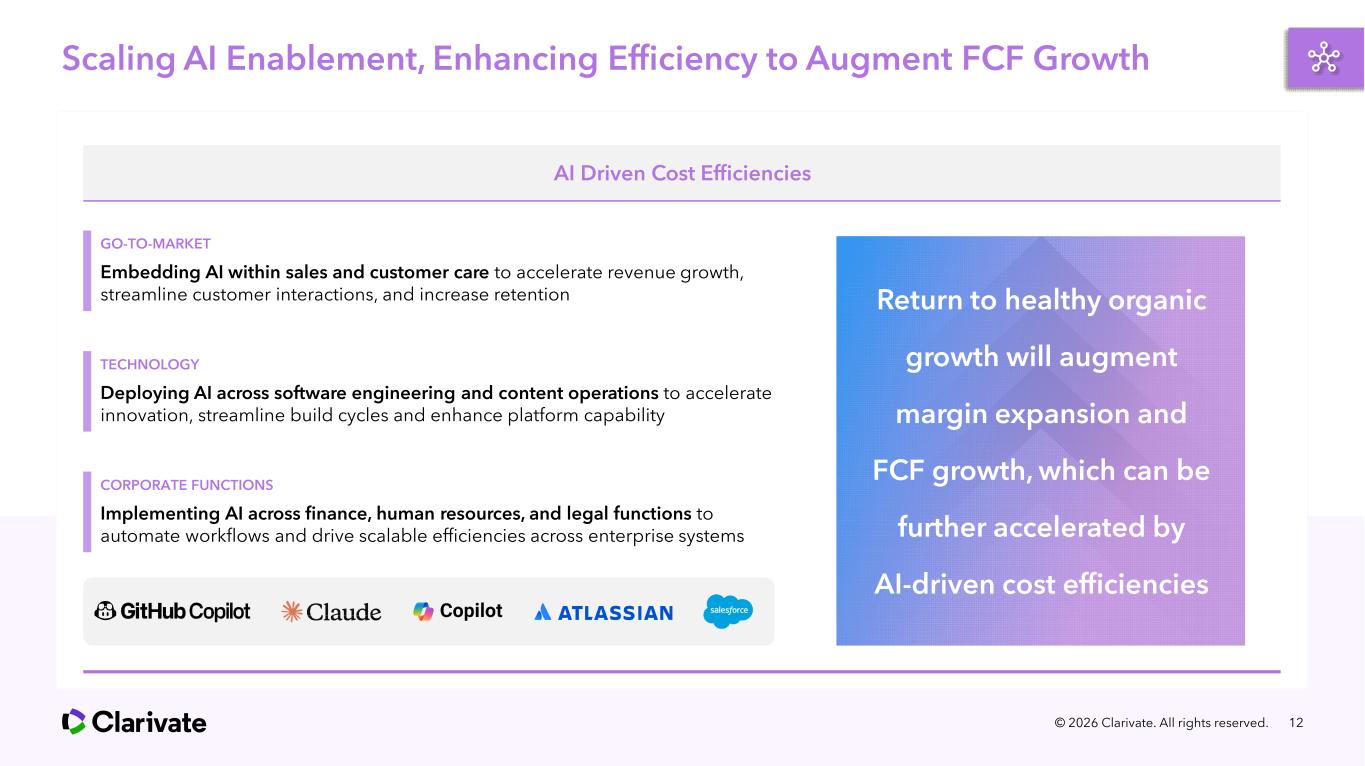 Scaling AI Enablement, Enhancing Efficiency to Augment FCF Growth

AI Driven Cost Efficiencies

GO-TO-MARKET
Embedding AI within sales and customer care to accelerate revenue growth, streamline customer interactions, and increase retention

TECHNOLOGY
Deploying AI across software engineering and content operations to accelerate innovation, streamline build cycles and enhance platform capability

CORPORATE FUNCTIONS
Implementing AI across finance, human resources, and legal functions to automate workflows and drive scalable efficiencies across enterprise systems

GitHub Copilot Claude Copilot ATLASSIAN salesforce

Return to healthy organic growth will augment margin expansion and FCF growth, which can be further accelerated by AI-driven cost efficiencies

Clarivate

© 2026 Clarivate. All rights reserved. 12